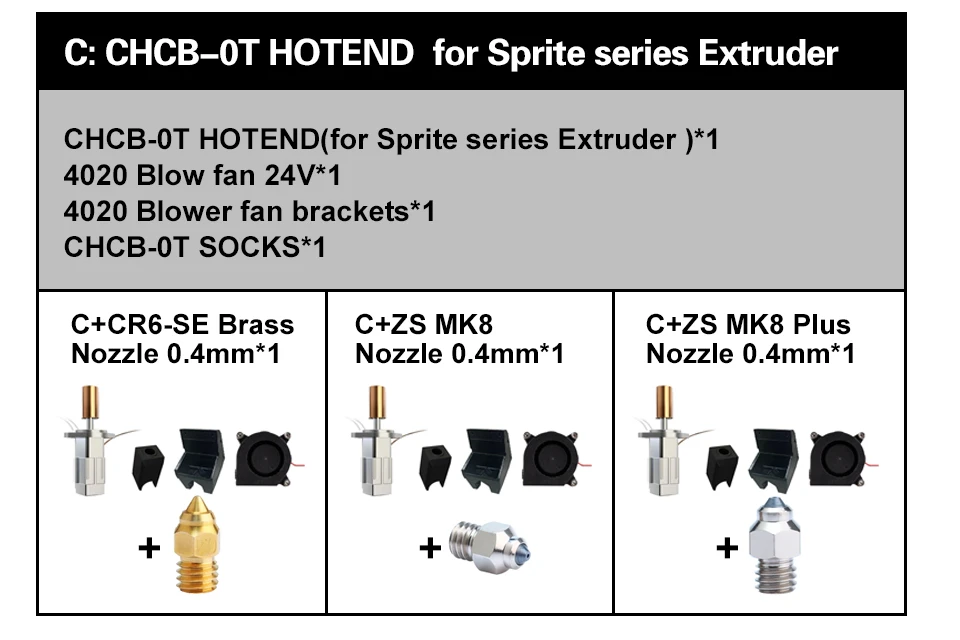 C: CHCB–0T HOTEND for Sprite series Extruder

CHCB-0T HOTEND(for Sprite series Extruder )*1
4020 Blow fan 24V*1
4020 Blower fan brackets*1
CHCB-0T SOCKS*1

C+CR6-SE Brass Nozzle 0.4mm*1

+

C+ZS MK8 Nozzle 0.4mm*1

+

C+ZS MK8 Plus Nozzle 0.4mm*1

+